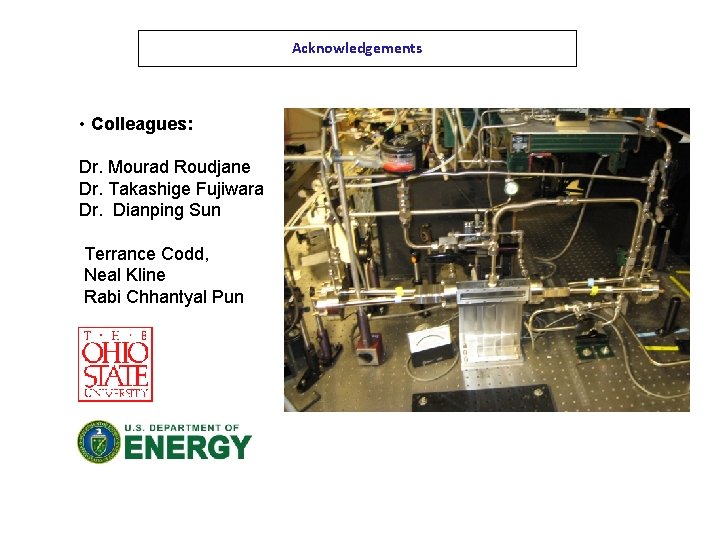 Acknowledgements

• Colleagues:

Dr. Mourad Roudjane
Dr. Takashige Fujiwara
Dr. Dianping Sun

Terrance Codd,
Neal Kline
Rabi Chhantyal Pun

THE OHIO STATE UNIVERSITY

U.S. DEPARTMENT OF ENERGY